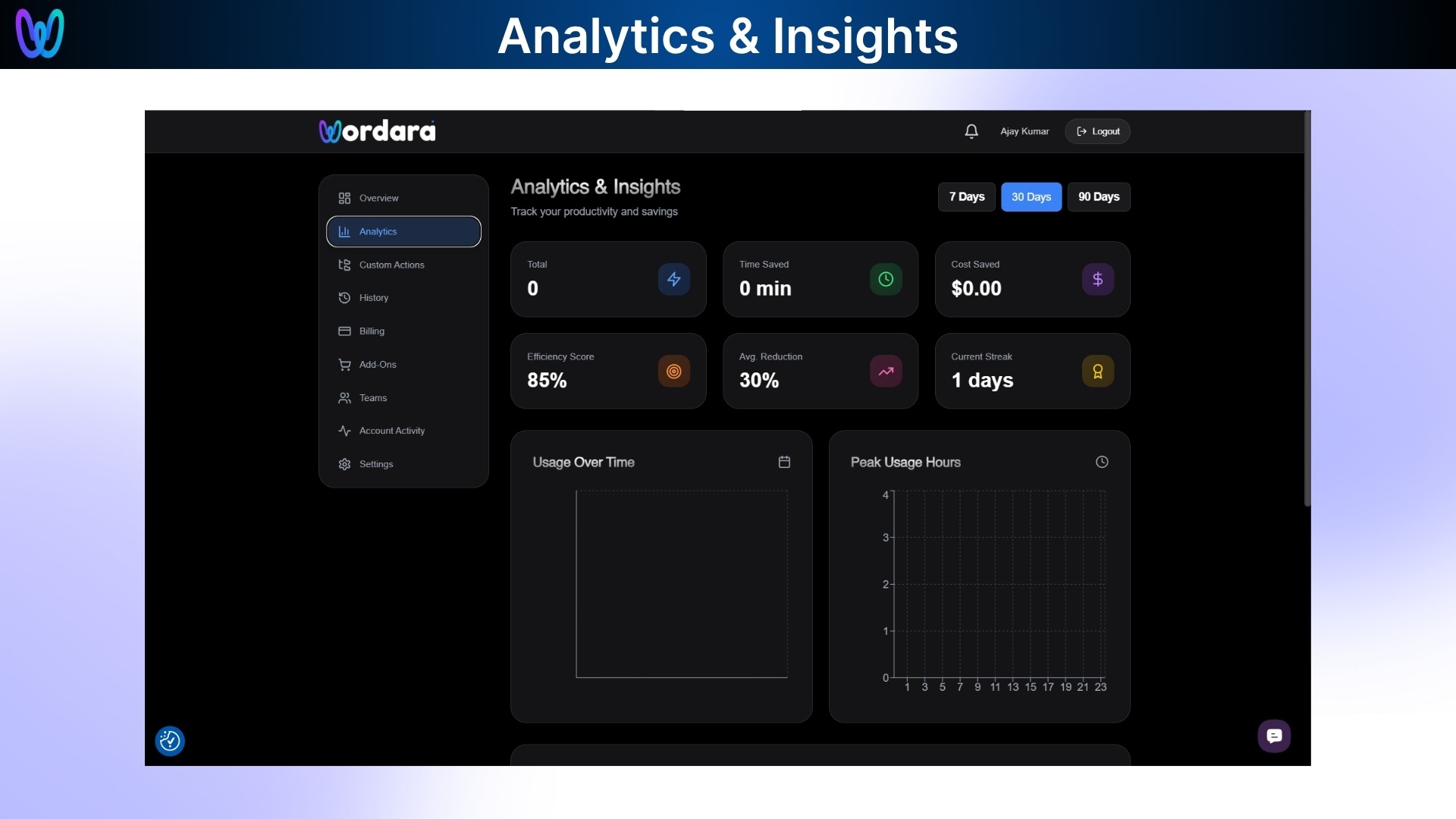 Analytics & Insights

Wordara

Ajay Kumar

Logout

Overview

Analytics

Custom Actions

History

Billing

Add-Ons

Teams

Account Activity

Settings

Analytics & Insights

Track your productivity and savings

7 Days

30 Days

90 Days

Total

0

Time Saved

0 min

Cost Saved

$0.00

Efficiency Score

85%

Avg. Reduction

30%

Current Streak

1 days

Usage Over Time

Peak Usage Hours

4
3
2
1
0

1 3 5 7 9 11 13 15 17 19 21 23